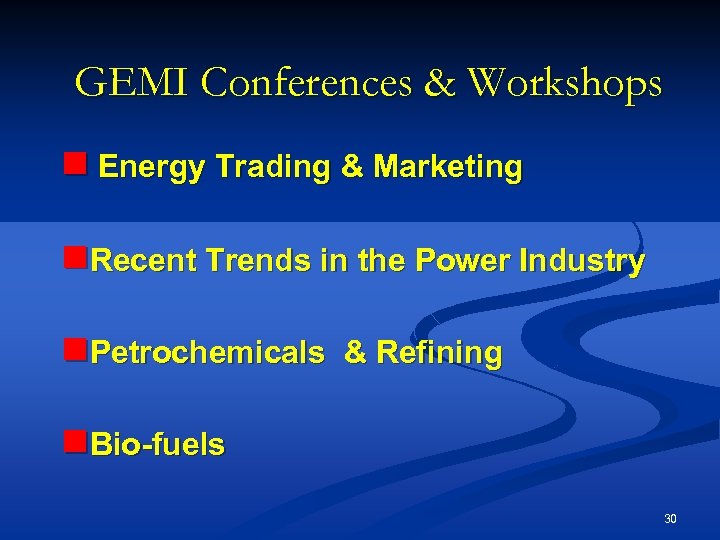 GEMI Conferences & Workshops

Energy Trading & Marketing

Recent Trends in the Power Industry

Petrochemicals & Refining

Bio-fuels

30